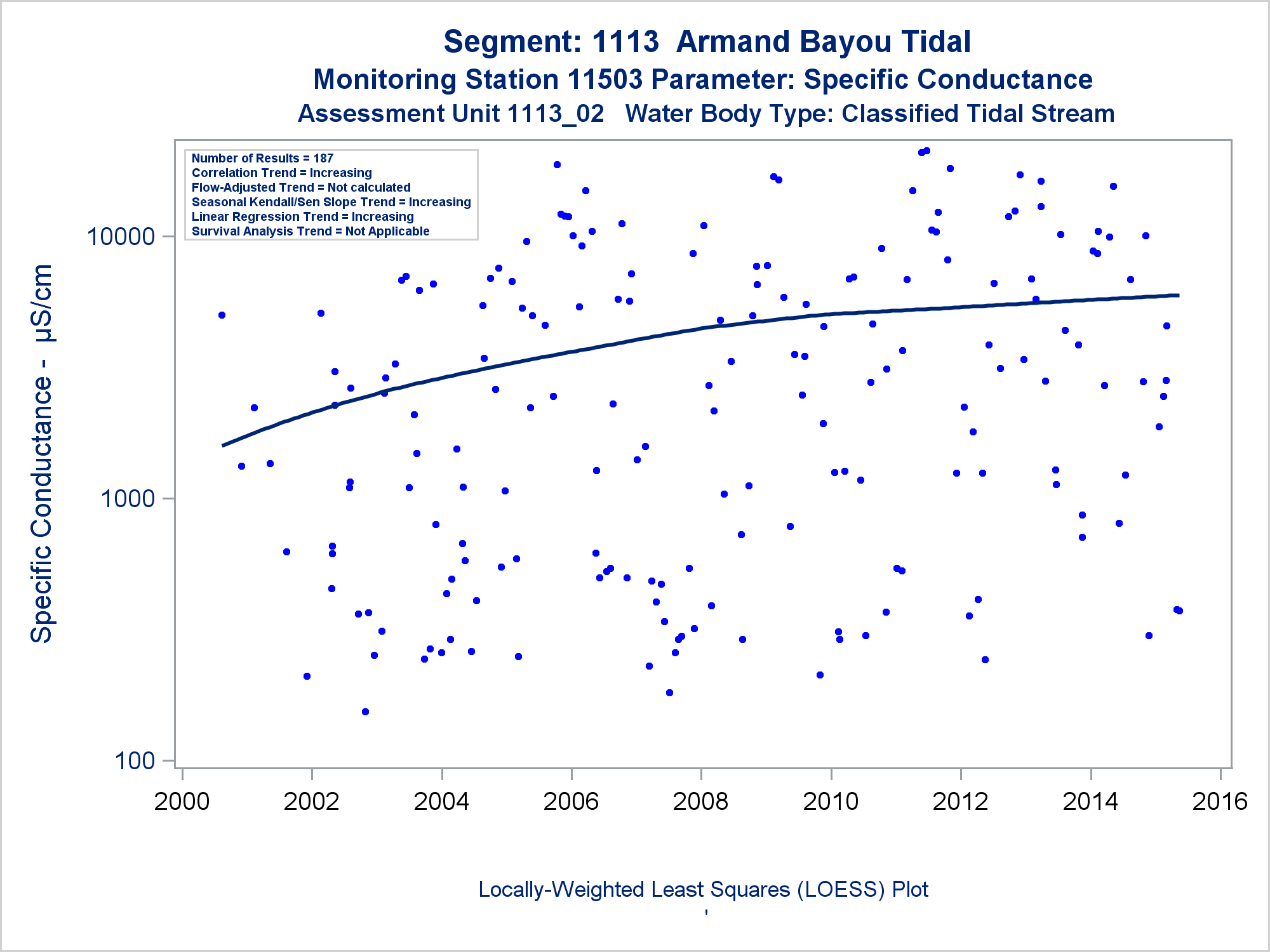 Segment: 1113 Armand Bayou Tidal
Monitoring Station 11503 Parameter: Specific Conductance
Assessment Unit 1113_02 Water Body Type: Classified Tidal Stream

Number of Results = 187
Correlation Trend = Increasing
Flow-Adjusted Trend = Not calculated
Seasonal Kendall/Sen Slope Trend = Increasing
Linear Regression Trend = Increasing
Survival Analysis Trend = Not Applicable

Specific Conductance - µS/cm

10000
1000
100

2000 2002 2004 2006 2008 2010 2012 2014 2016

Locally-Weighted Least Squares (LOESS) Plot
'